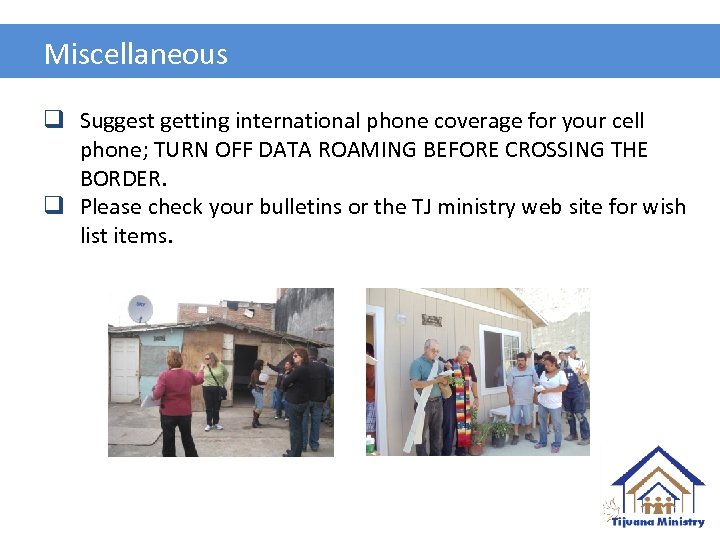 Miscellaneous

❑ Suggest getting international phone coverage for your cell phone; TURN OFF DATA ROAMING BEFORE CROSSING THE BORDER.

❑ Please check your bulletins or the TJ ministry web site for wish list items.

Tijuana Ministry